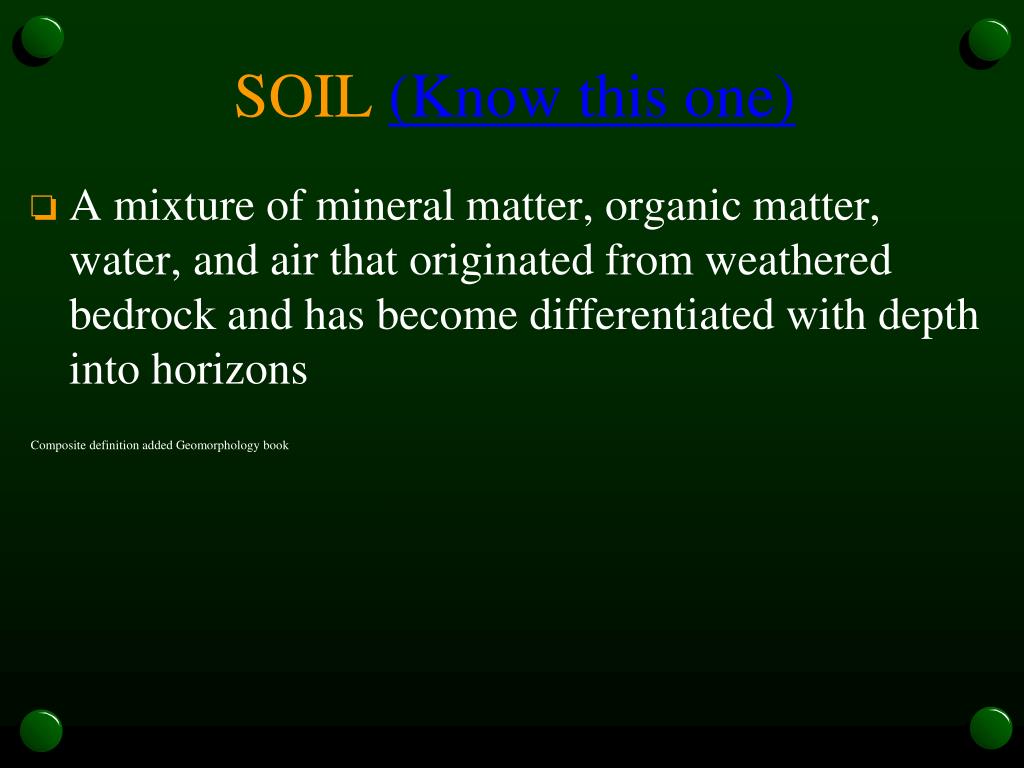 SOIL (Know this one)

A mixture of mineral matter, organic matter, water, and air that originated from weathered bedrock and has become differentiated with depth into horizons

Composite definition added Geomorphology book